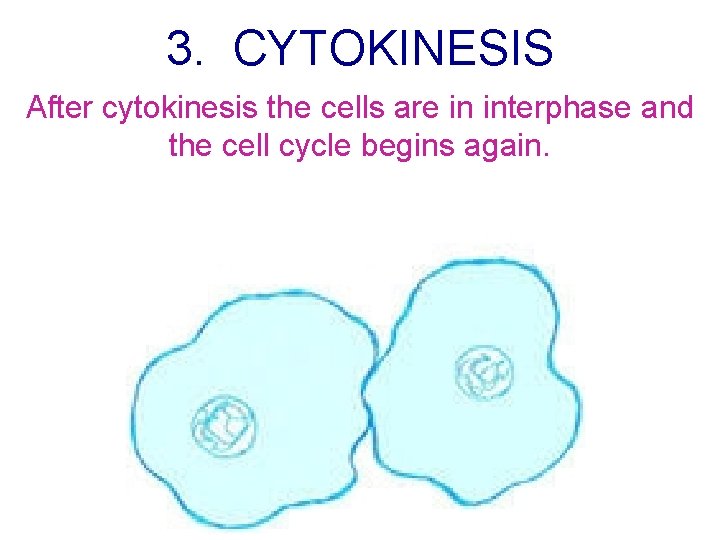 3. CYTOKINESIS

After cytokinesis the cells are in interphase and the cell cycle begins again.